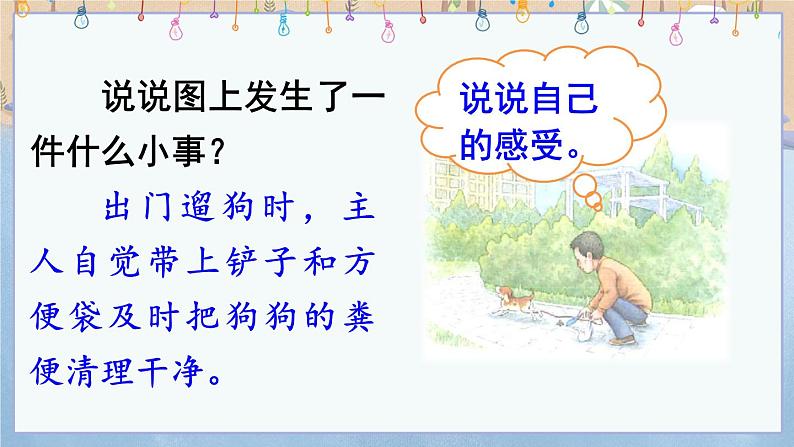 说说图上发生了一件什么小事？

出门遛狗时，主人自觉带上铲子和方便袋及时把狗狗的粪便清理干净。

说说自己的感受。